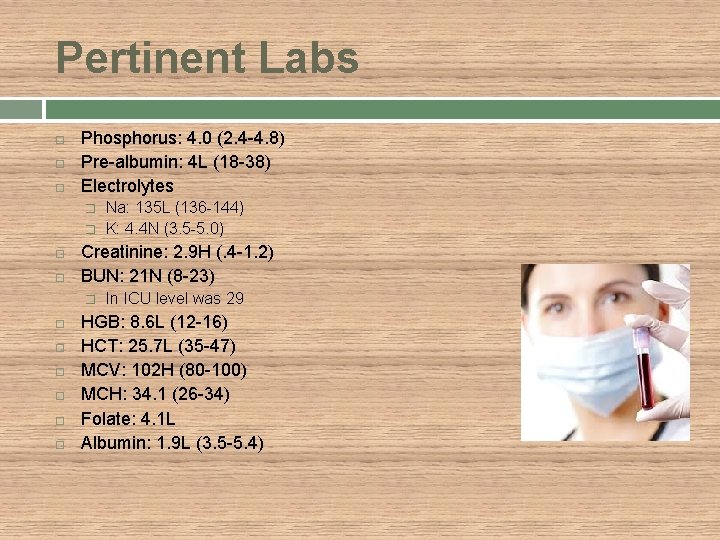 Pertinent Labs

Phosphorus: 4.0 (2.4-4.8)
Pre-albumin: 4L (18-38)
Electrolytes
Na: 135L (136-144)
K: 4.4N (3.5-5.0)
Creatinine: 2.9H (.4-1.2)
BUN: 21N (8-23)
In ICU level was 29
HGB: 8.6L (12-16)
HCT: 25.7L (35-47)
MCV: 102H (80-100)
MCH: 34.1 (26-34)
Folate: 4.1L
Albumin: 1.9L (3.5-5.4)